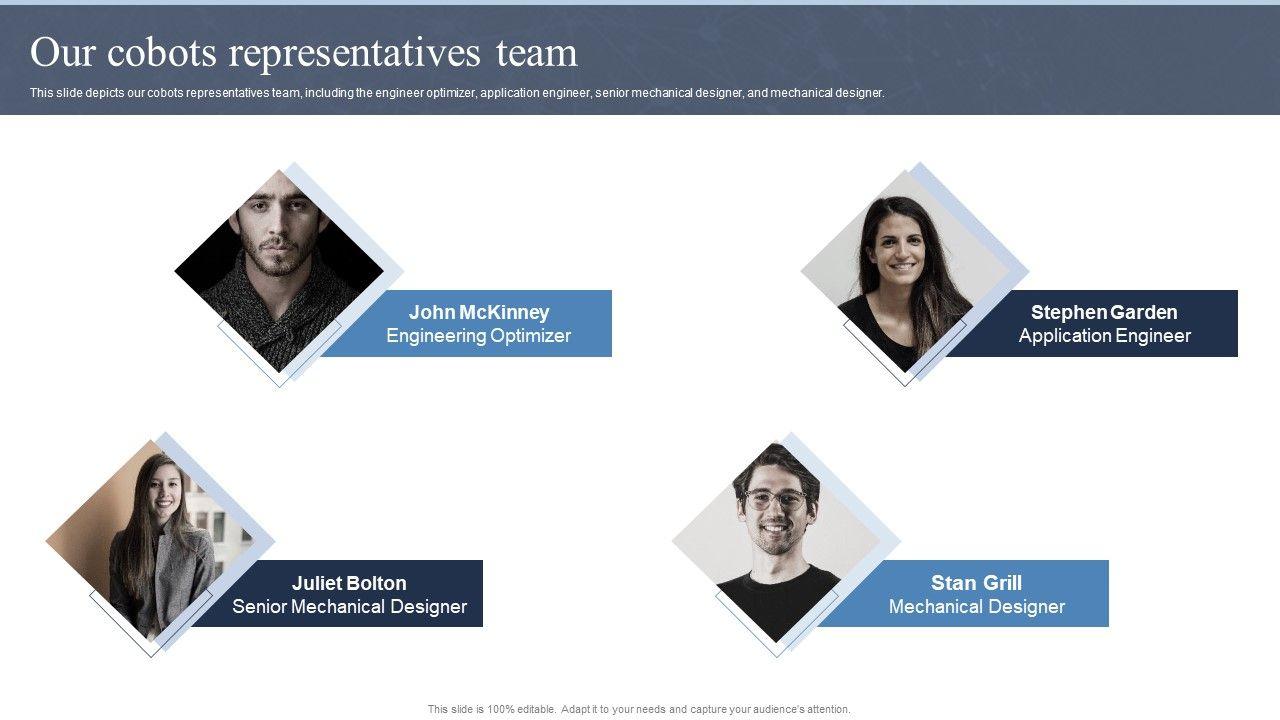 Our cobots representatives team

This slide depicts our cobots representatives team, including the engineer optimizer, application engineer, senior mechanical designer, and mechanical designer.

John McKinney
Engineering Optimizer

Stephen Garden
Application Engineer

Juliet Bolton
Senior Mechanical Designer

Stan Grill
Mechanical Designer

This slide is 100% editable. Adapt it to your needs and capture your audience's attention.